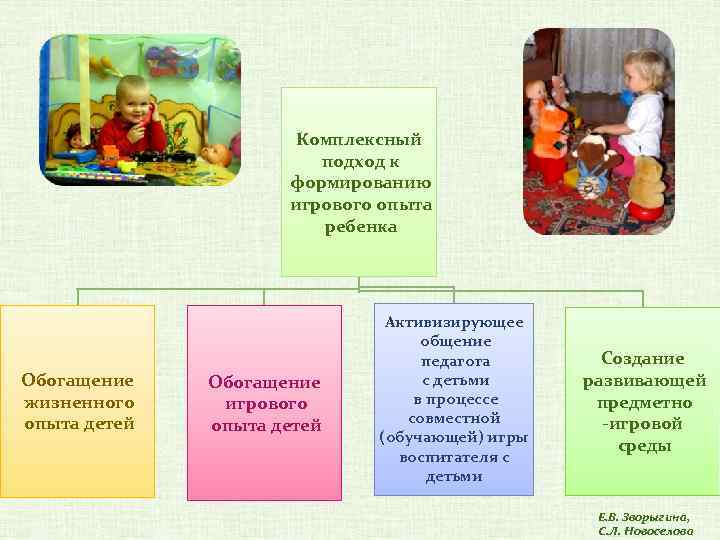 Комплексный подход к формированию игрового опыта ребенка

Обогащение жизненного опыта детей

Обогащение игрового опыта детей

Активизирующее общение педагога с детьми в процессе совместной (обучающей) игры воспитателя с детьми

Создание развивающей предметно -игровой среды

Е.В. Зворыгина, С.Л. Новоселова